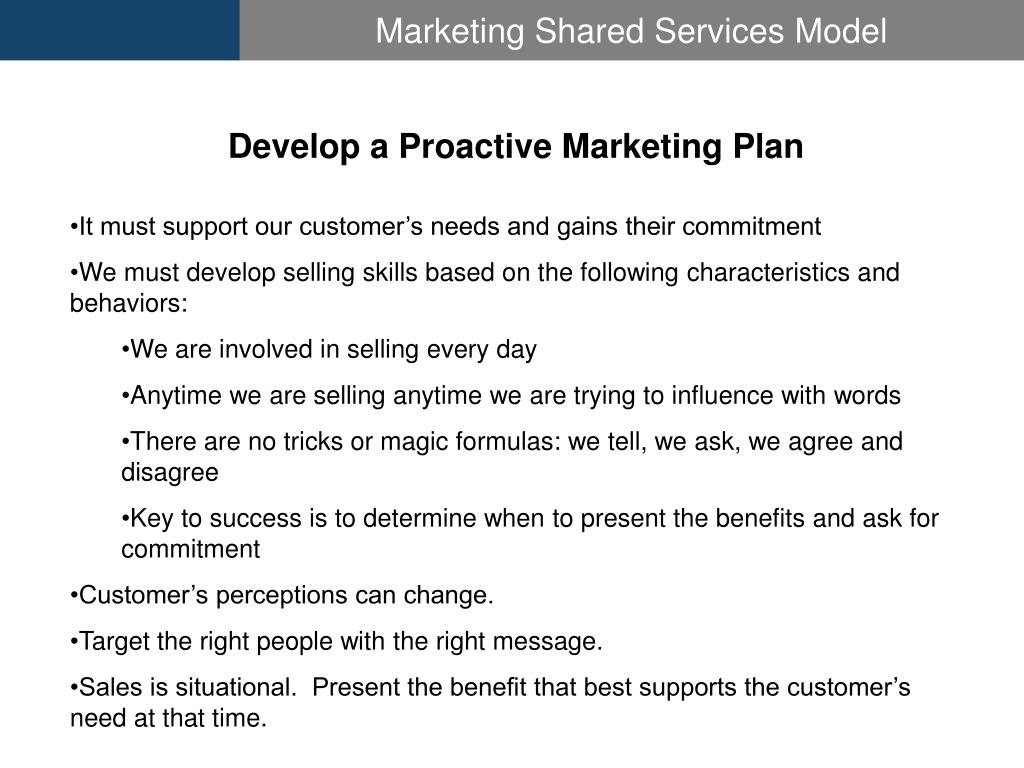 Marketing Shared Services Model

Develop a Proactive Marketing Plan

•It must support our customer’s needs and gains their commitment

•We must develop selling skills based on the following characteristics and behaviors:

•We are involved in selling every day

•Anytime we are selling anytime we are trying to influence with words

•There are no tricks or magic formulas: we tell, we ask, we agree and disagree

•Key to success is to determine when to present the benefits and ask for commitment

•Customer’s perceptions can change.

•Target the right people with the right message.

•Sales is situational.  Present the benefit that best supports the customer’s need at that time.